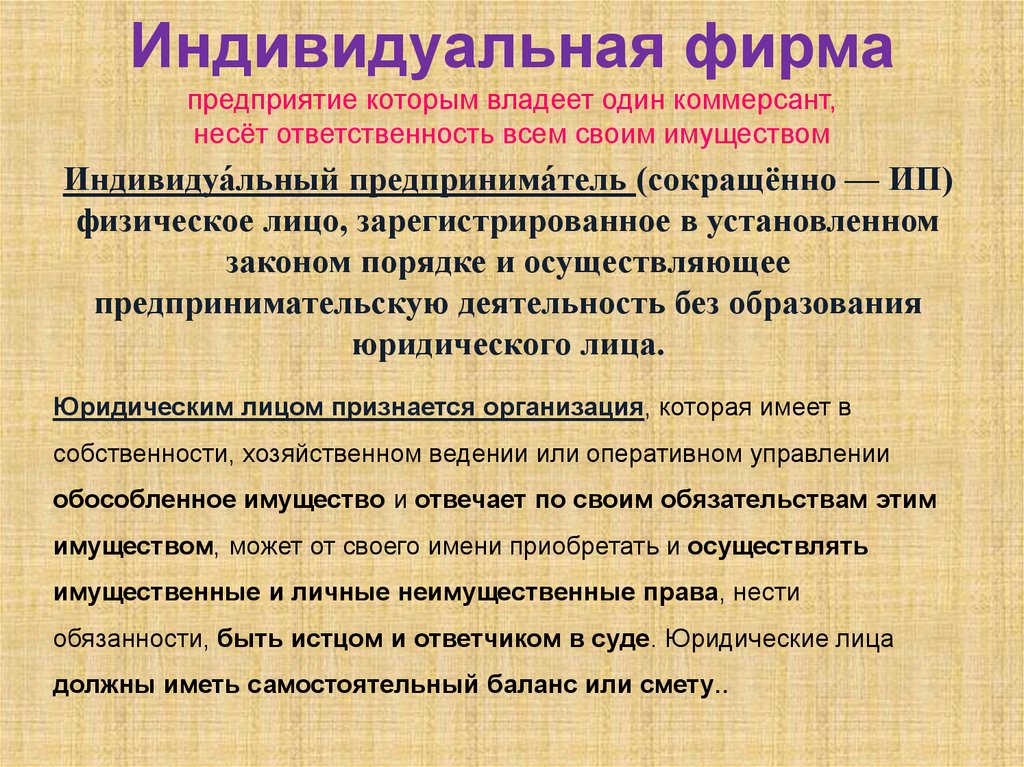 Индивидуальная фирма

предприятие которым владеет один коммерсант, несёт ответственность всем своим имуществом

Индивидуа́льный предпринима́тель (сокращённо — ИП) физическое лицо, зарегистрированное в установленном законом порядке и осуществляющее предпринимательскую деятельность без образования юридического лица.

Юридическим лицом признается организация, которая имеет в собственности, хозяйственном ведении или оперативном управлении обособленное имущество и отвечает по своим обязательствам этим имуществом, может от своего имени приобретать и осуществлять имущественные и личные неимущественные права, нести обязанности, быть истцом и ответчиком в суде. Юридические лица должны иметь самостоятельный баланс или смету..